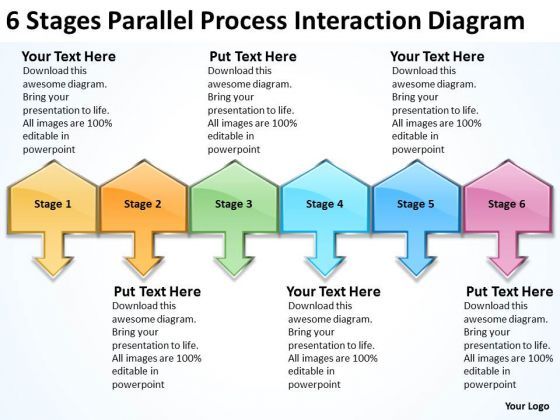 6 Stages Parallel Process Interaction Diagram

Your Text Here
Download this awesome diagram. Bring your presentation to life. All images are 100% editable in powerpoint

Put Text Here
Download this awesome diagram. Bring your presentation to life. All images are 100% editable in powerpoint

Your Text Here
Download this awesome diagram. Bring your presentation to life. All images are 100% editable in powerpoint

Stage 1

Stage 2

Stage 3

Stage 4

Stage 5

Stage 6

Put Text Here
Download this awesome diagram. Bring your presentation to life. All images are 100% editable in powerpoint

Your Text Here
Download this awesome diagram. Bring your presentation to life. All images are 100% editable in powerpoint

Put Text Here
Download this awesome diagram. Bring your presentation to life. All images are 100% editable in powerpoint

Your Logo